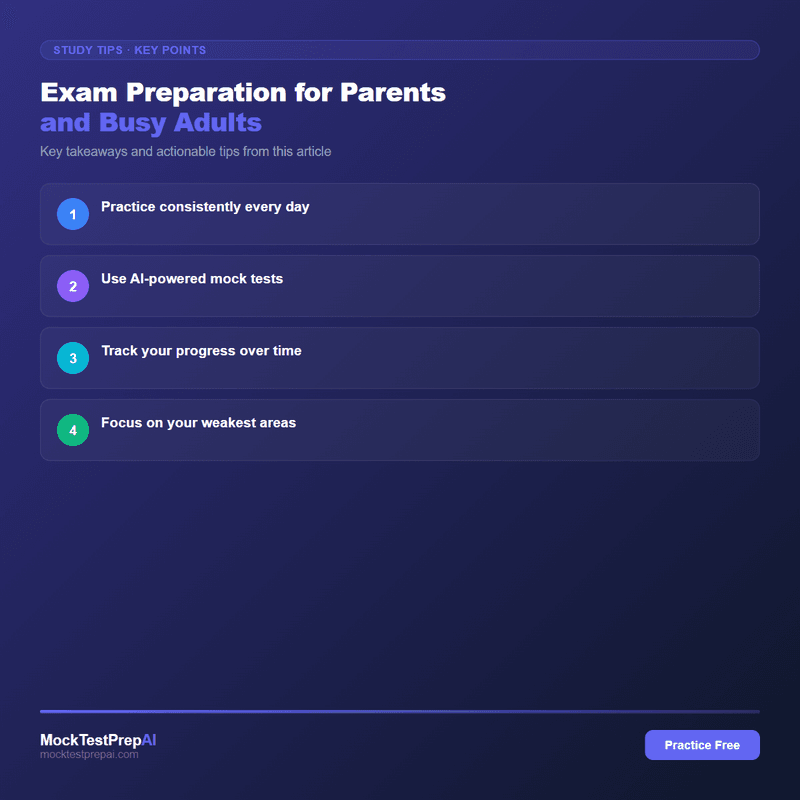 STUDY TIPS · KEY POINTS

Exam Preparation for Parents and Busy Adults

Key takeaways and actionable tips from this article

1 Practice consistently every day

2 Use AI-powered mock tests

3 Track your progress over time

4 Focus on your weakest areas

MockTestPrepAI
mocktestprepai.com

Practice Free